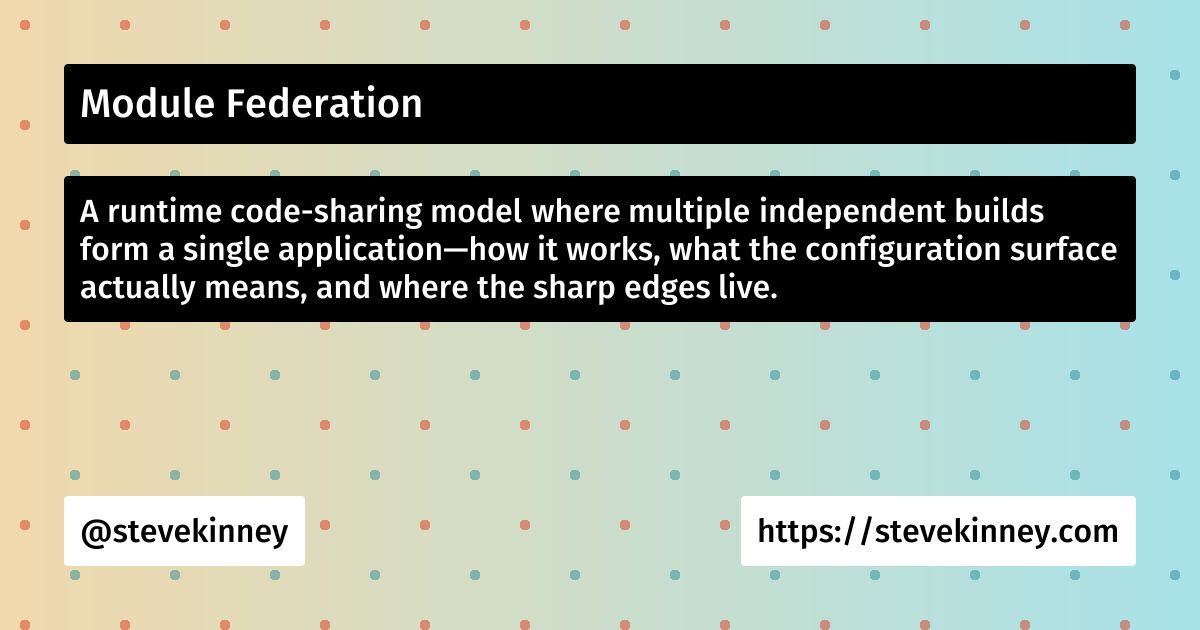 Module Federation

A runtime code-sharing model where multiple independent builds form a single application—how it works, what the configuration surface actually means, and where the sharp edges live.

@stevekinney

https://stevekinney.com